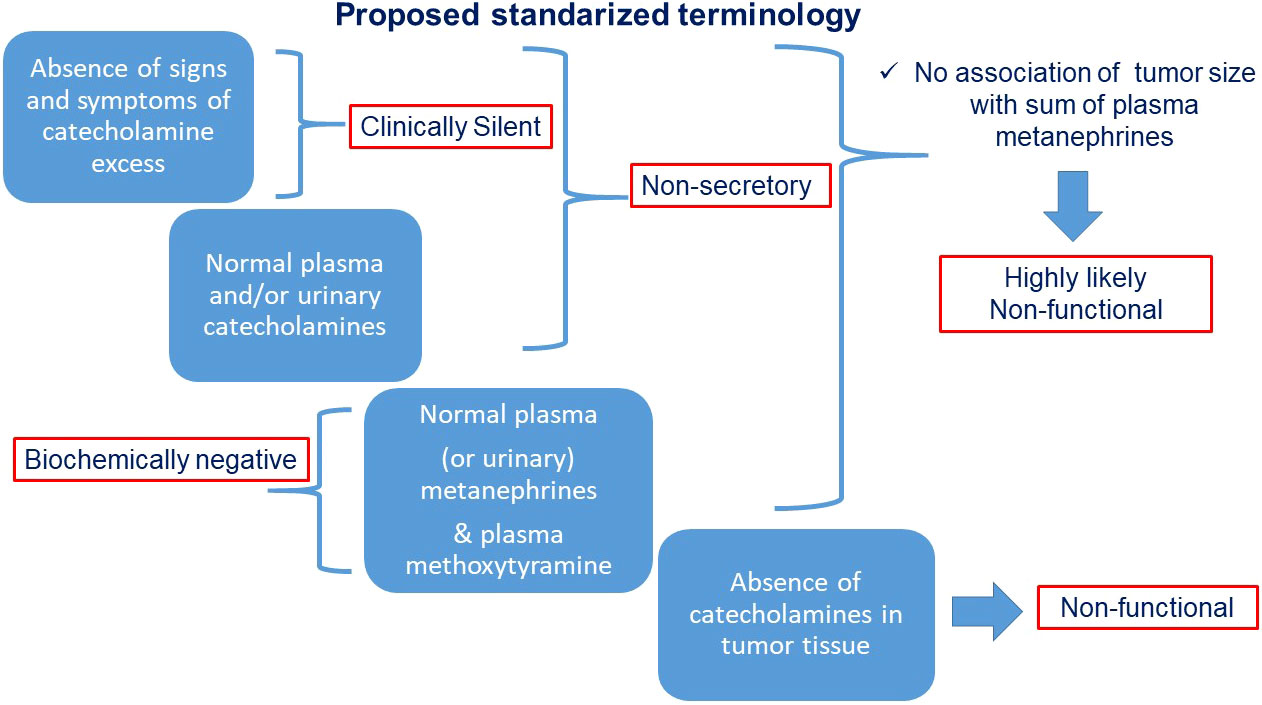 Proposed standarized terminology

Absence of signs and symptoms of catecholamine excess

Clinically Silent

Normal plasma and/or urinary catecholamines

Non-secretory

✓ No association of tumor size with sum of plasma metanephrines

Highly likely Non-functional

Biochemically negative

Normal plasma (or urinary) metanephrines & plasma methoxytyramine

Absence of catecholamines in tumor tissue

Non-functional